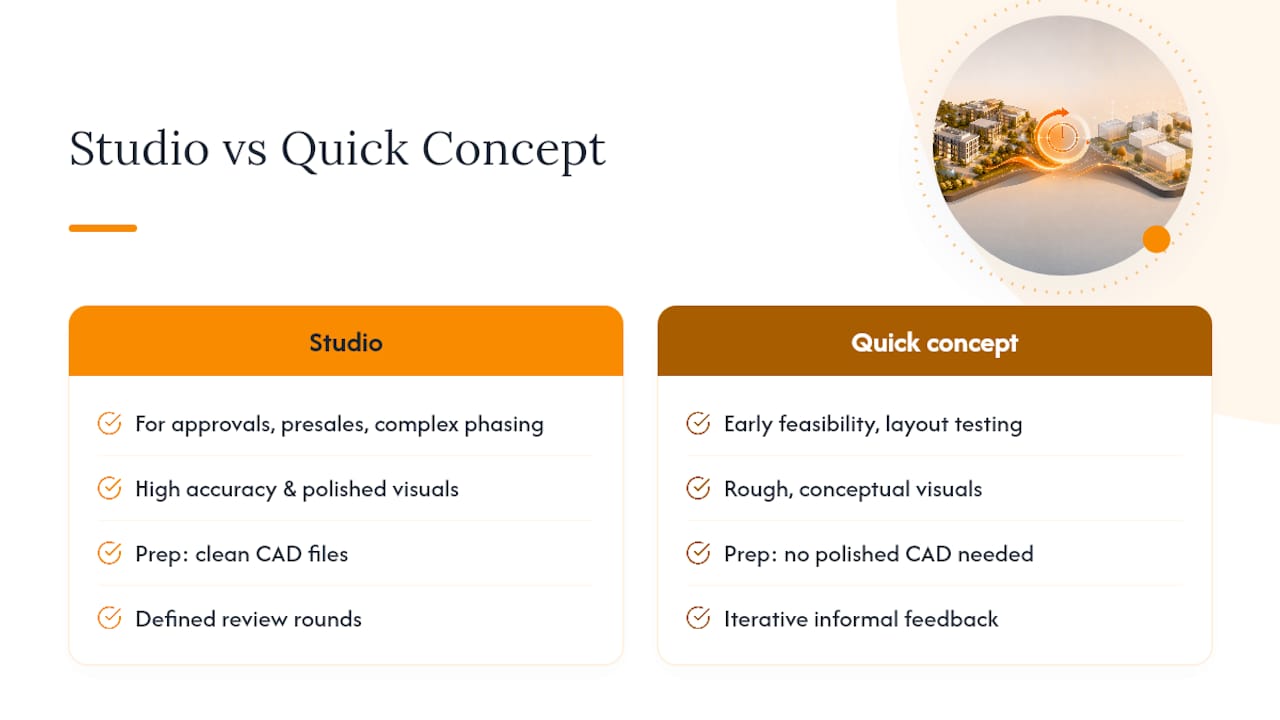 Studio vs Quick Concept

Studio

For approvals, presales, complex phasing

High accuracy & polished visuals

Prep: clean CAD files

Defined review rounds

Quick concept

Early feasibility, layout testing

Rough, conceptual visuals

Prep: no polished CAD needed

Iterative informal feedback